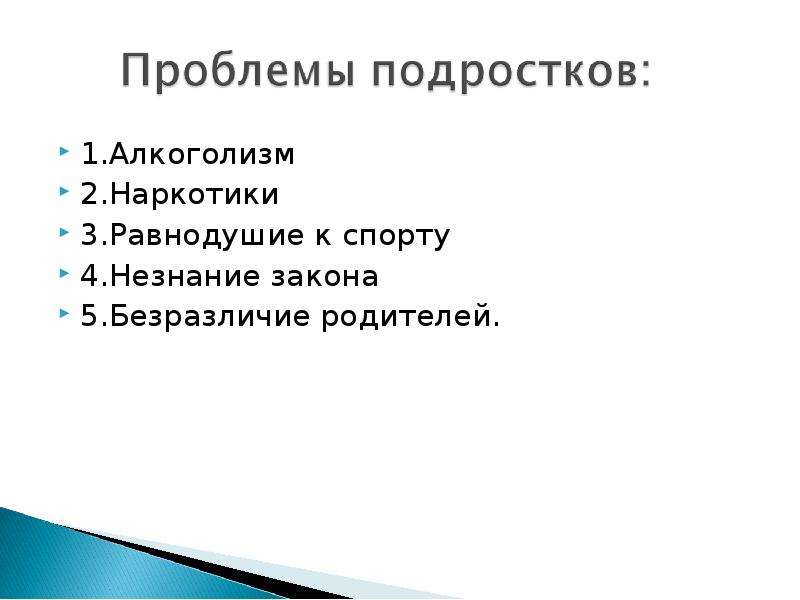 Проблемы подростков:

1.Алкоголизм
2.Наркотики
3.Равнодушие к спорту
4.Незнание закона
5.Безразличие родителей.